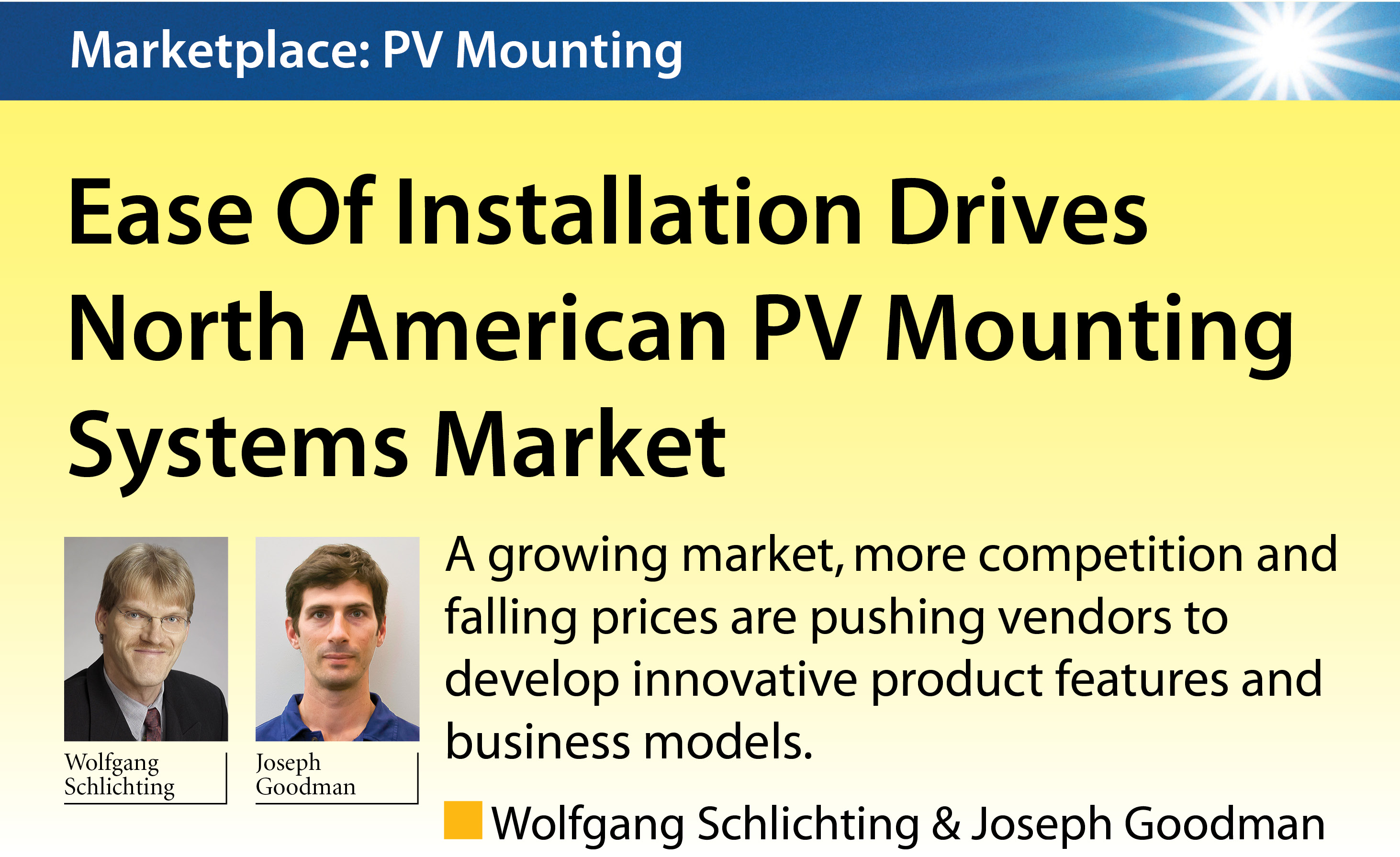 Marketplace: PV Mounting

Ease Of Installation Drives North American PV Mounting Systems Market

Wolfgang Schlichting

Joseph Goodman

A growing market, more competition and falling prices are pushing vendors to develop innovative product features and business models.

Wolfgang Schlichting & Joseph Goodman